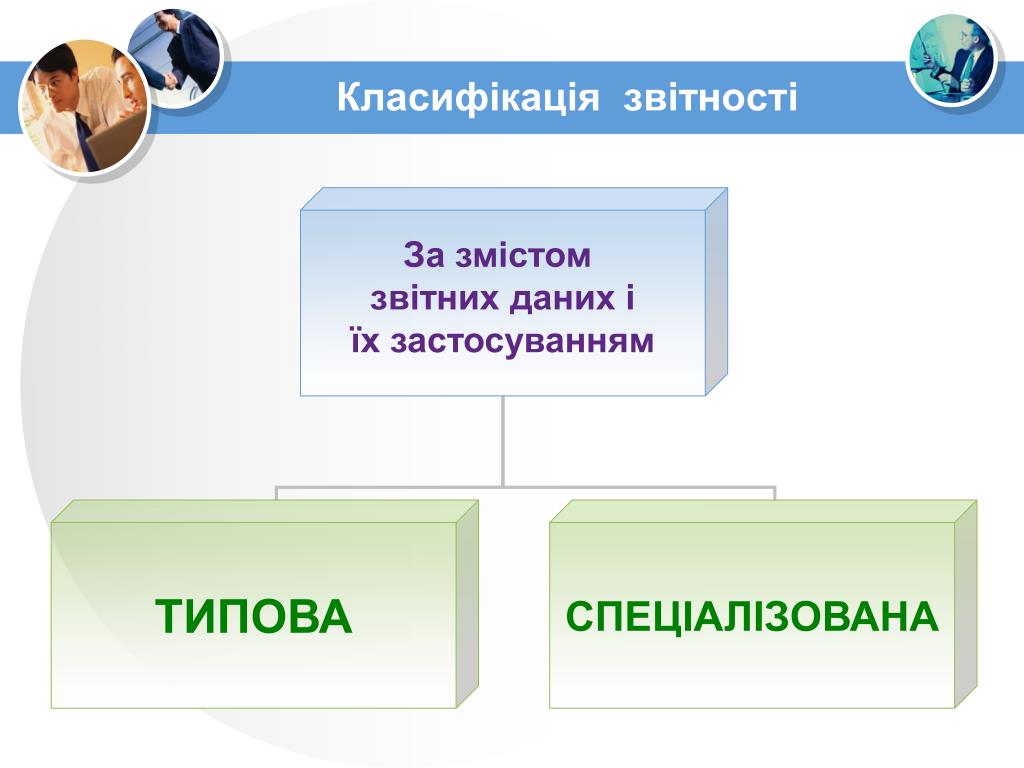 Класифікація звітності

За змістом
звітних даних і
їх застосуванням

ТИПОВА

СПЕЦІАЛІЗОВАНА